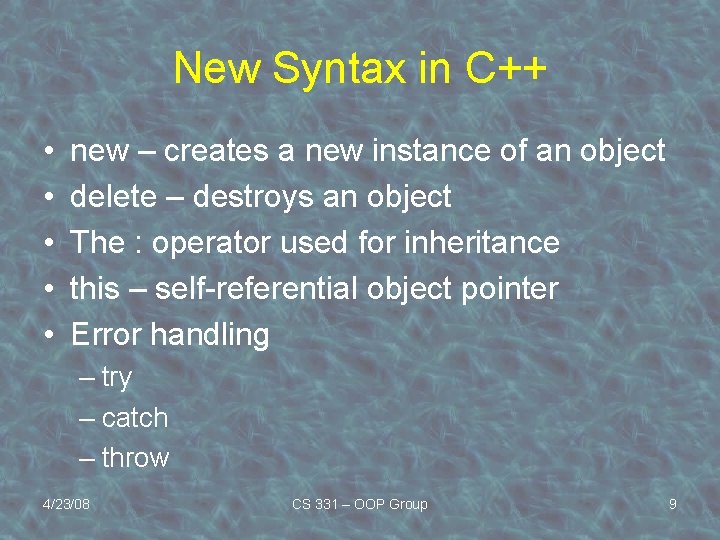 New Syntax in C++

• new – creates a new instance of an object
• delete – destroys an object
• The : operator used for inheritance
• this – self-referential object pointer
• Error handling
– try
– catch
– throw

4/23/08

CS 331 – OOP Group

9